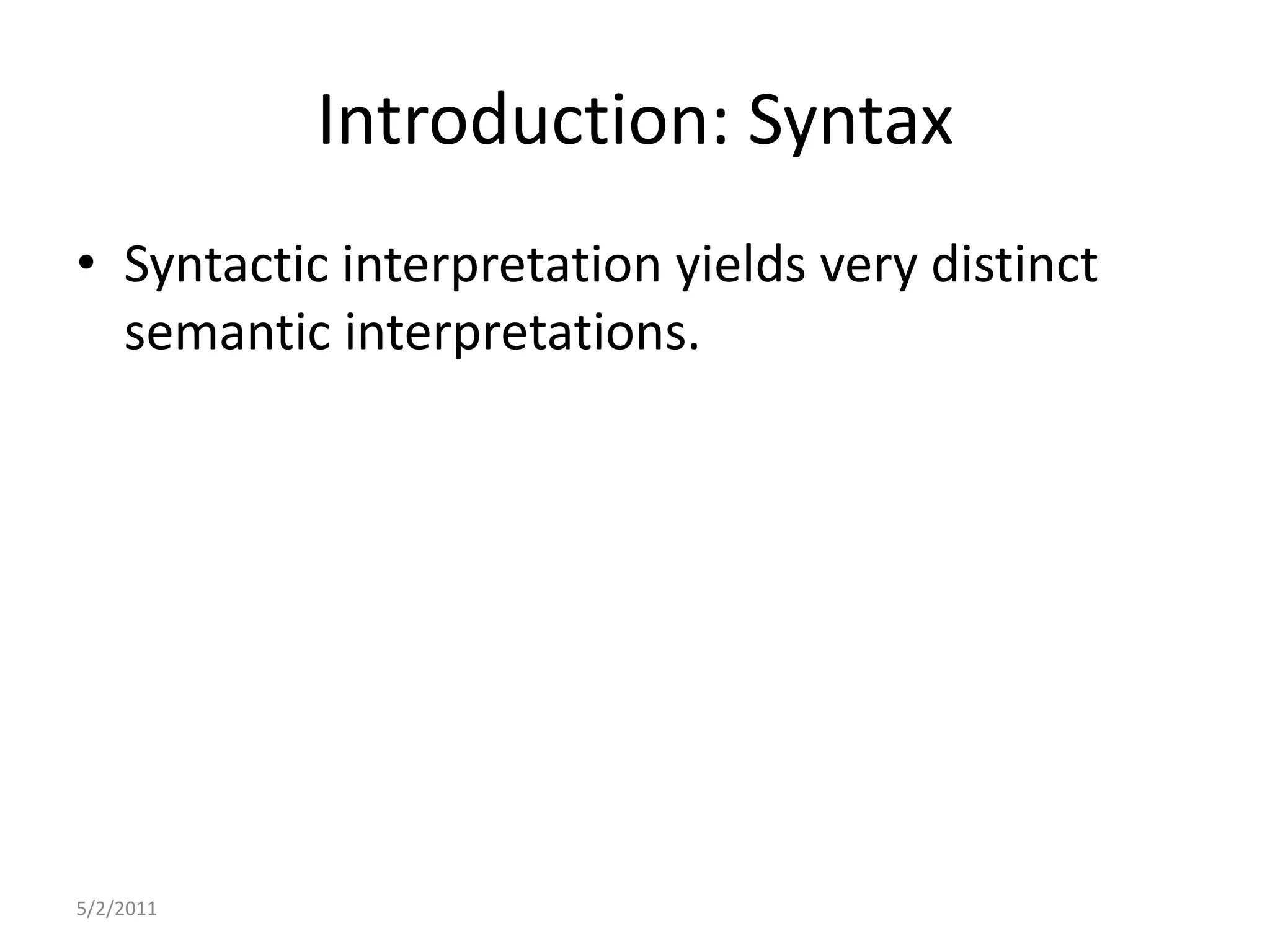 Introduction: Syntax

• Syntactic interpretation yields very distinct semantic interpretations.

5/2/2011